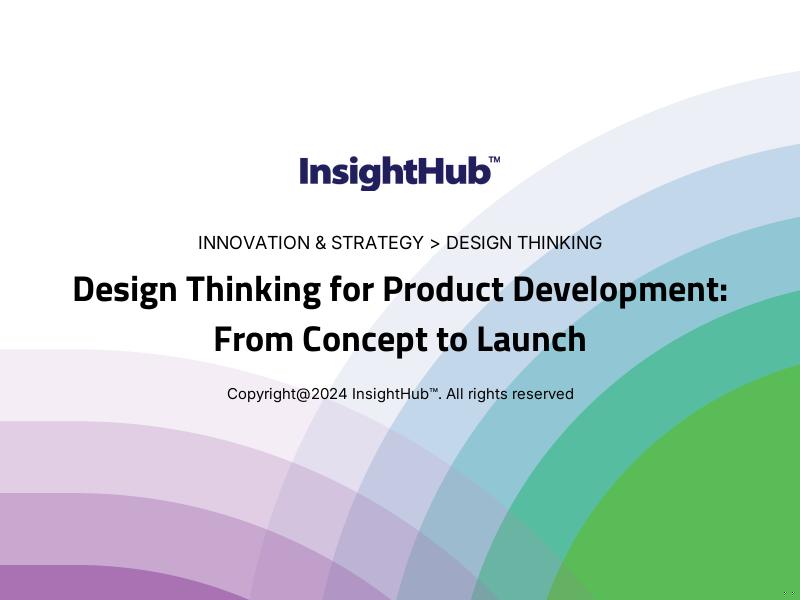 InsightHub™

INNOVATION & STRATEGY > DESIGN THINKING

Design Thinking for Product Development: From Concept to Launch

Copyright@2024 InsightHub™. All rights reserved